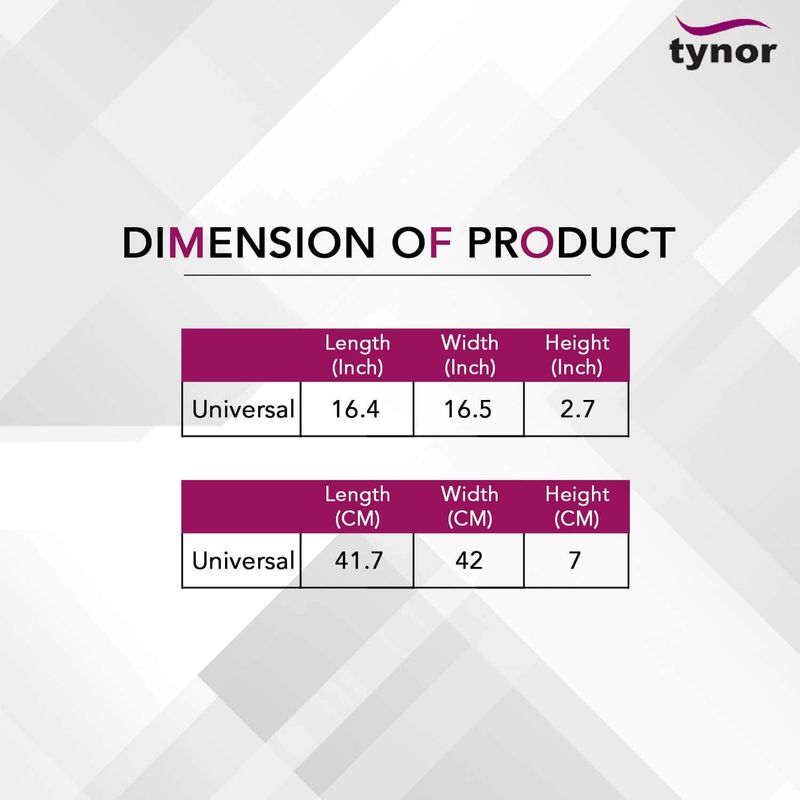 tynor

DIMENSION OF PRODUCT

| | Length (Inch) | Width (Inch) | Height (Inch) |
|---|---|---|---|
| Universal | 16.4 | 16.5 | 2.7 |

| | Length (CM) | Width (CM) | Height (CM) |
|---|---|---|---|
| Universal | 41.7 | 42 | 7 |